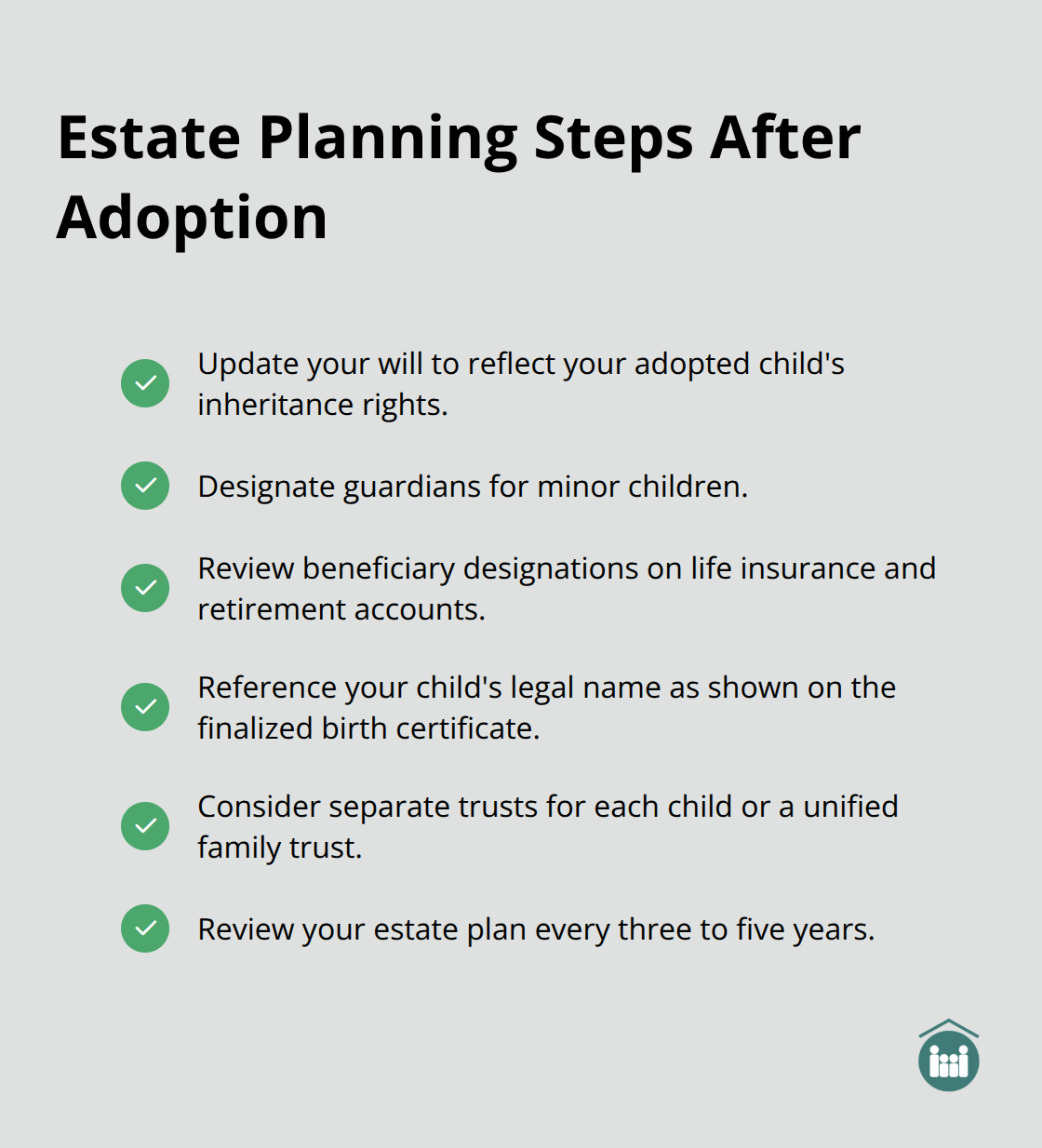 Estate Planning Steps After Adoption

Update your will to reflect your adopted child's inheritance rights.

Designate guardians for minor children.

Review beneficiary designations on life insurance and retirement accounts.

Reference your child's legal name as shown on the finalized birth certificate.

Consider separate trusts for each child or a unified family trust.

Review your estate plan every three to five years.